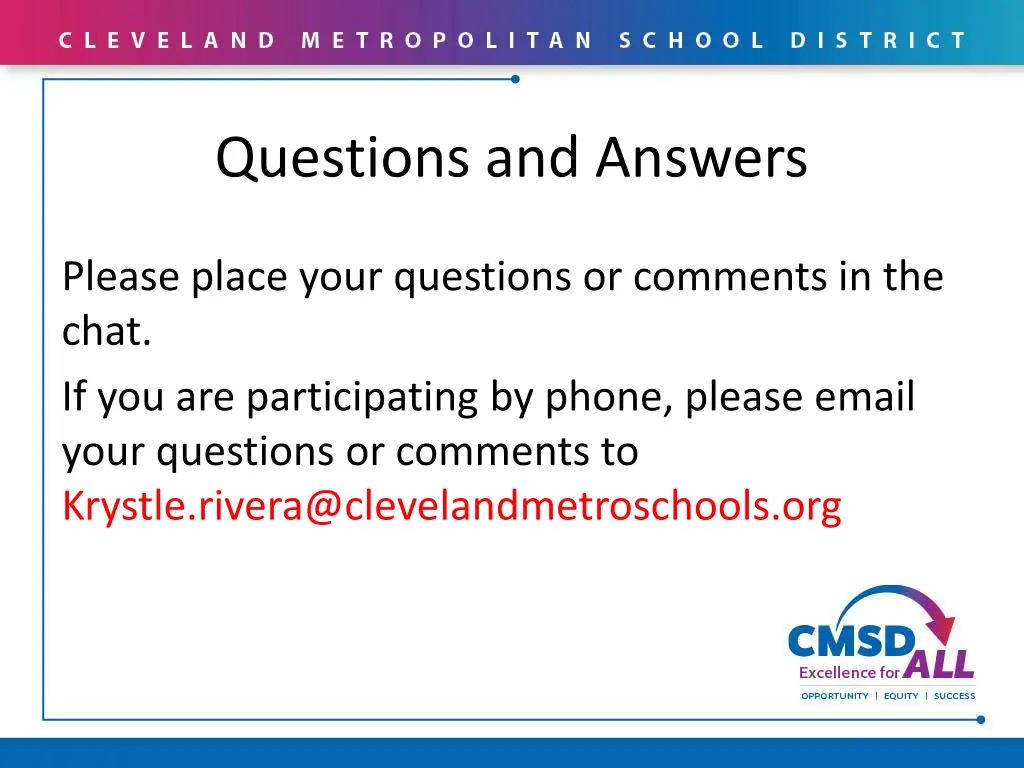 CLEVELAND METROPOLITAN SCHOOL DISTRICT

Questions and Answers

Please place your questions or comments in the chat.

If you are participating by phone, please email your questions or comments to Krystle.rivera@clevelandmetroschools.org

CMSD Excellence for ALL
OPPORTUNITY | EQUITY | SUCCESS